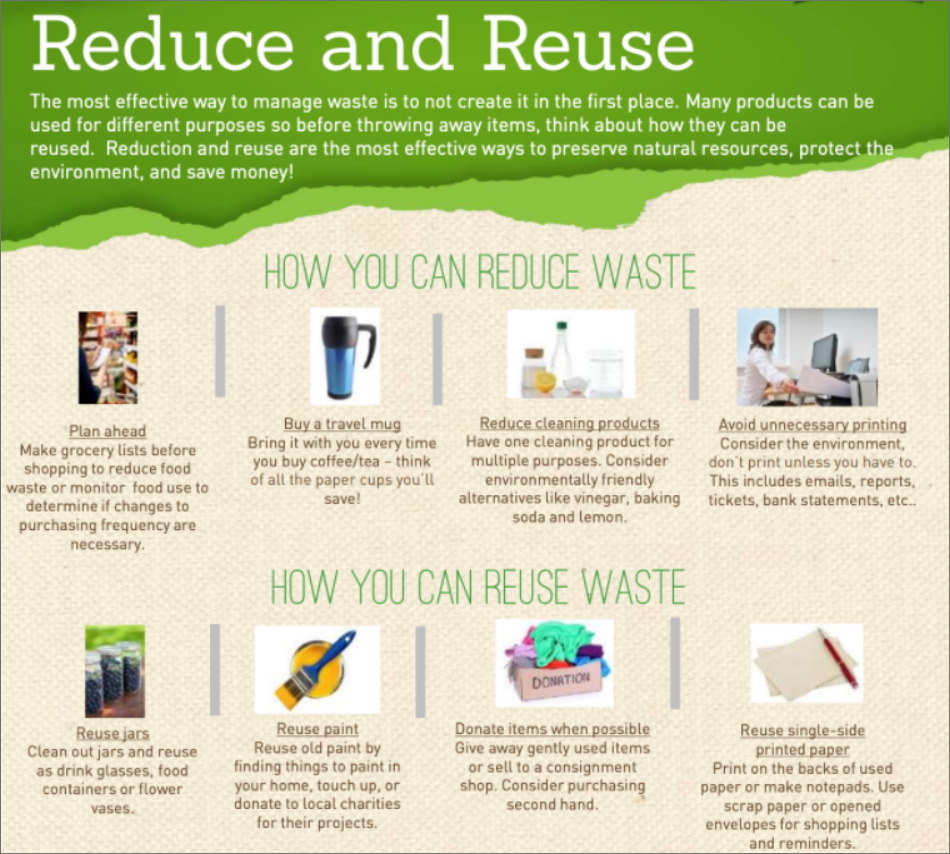 Reduce and Reuse

The most effective way to manage waste is to not create it in the first place. Many products can be used for different purposes so before throwing away items, think about how they can be reused. Reduction and reuse are the most effective ways to preserve natural resources, protect the environment, and save money!

HOW YOU CAN REDUCE WASTE

Plan ahead
Make grocery lists before shopping to reduce food waste or monitor food use to determine if changes to purchasing frequency are necessary.

Buy a travel mug
Bring it with you every time you buy coffee/tea – think of all the paper cups you'll save!

Reduce cleaning products
Have one cleaning product for multiple purposes. Consider environmentally friendly alternatives like vinegar, baking soda and lemon.

Avoid unnecessary printing
Consider the environment, don't print unless you have to. This includes emails, reports, tickets, bank statements, etc..

HOW YOU CAN REUSE WASTE

Reuse jars
Clean out jars and reuse as drink glasses, food containers or flower vases.

Reuse paint
Reuse old paint by finding things to paint in your home, touch up, or donate to local charities for their projects.

DONATION

Donate items when possible
Give away gently used items or sell to a consignment shop. Consider purchasing second hand.

Reuse single-side printed paper
Print on the backs of used paper or make notepads. Use scrap paper or opened envelopes for shopping lists and reminders.